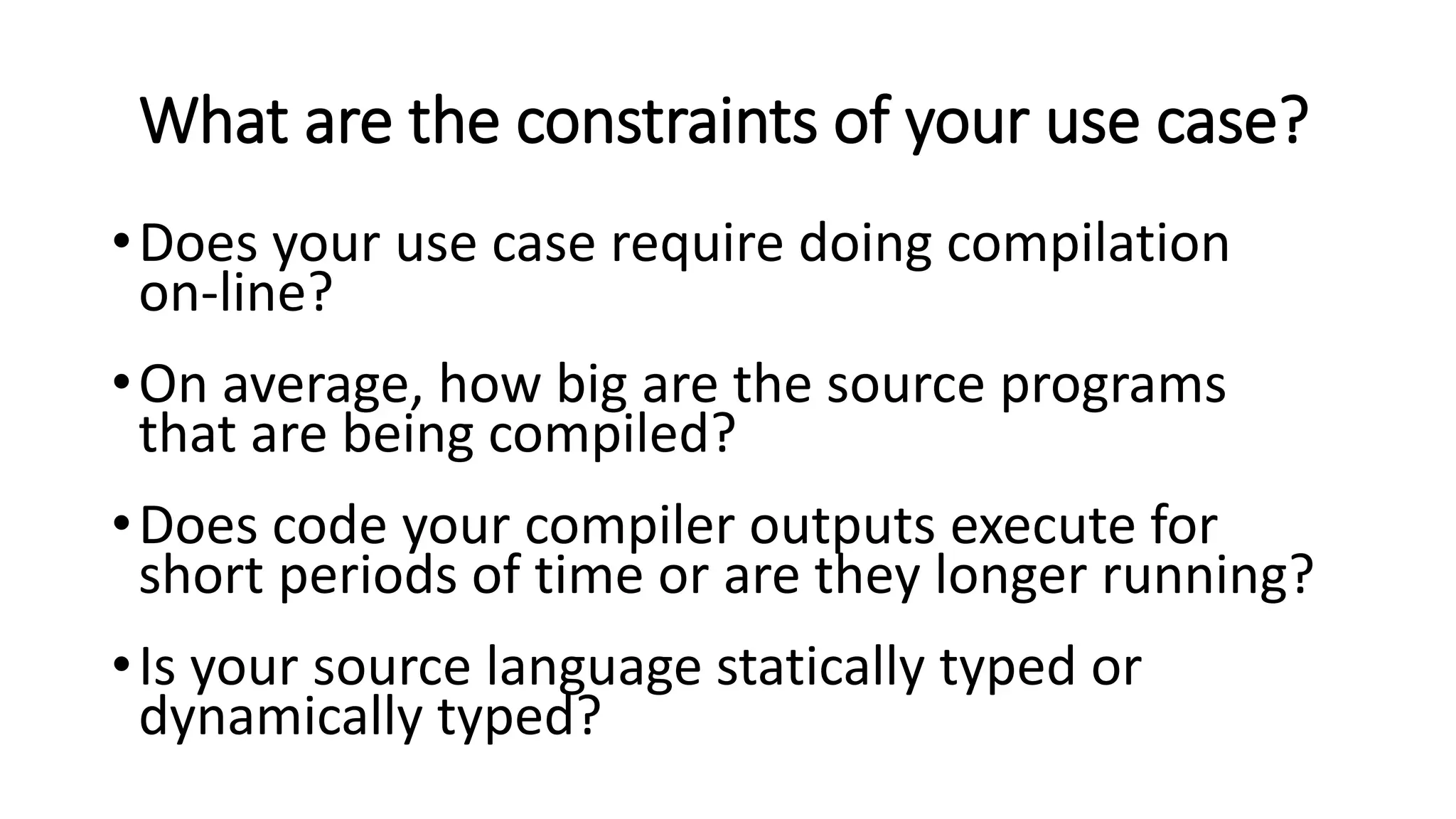 What are the constraints of your use case?

• Does your use case require doing compilation on-line?

• On average, how big are the source programs that are being compiled?

• Does code your compiler outputs execute for short periods of time or are they longer running?

• Is your source language statically typed or dynamically typed?